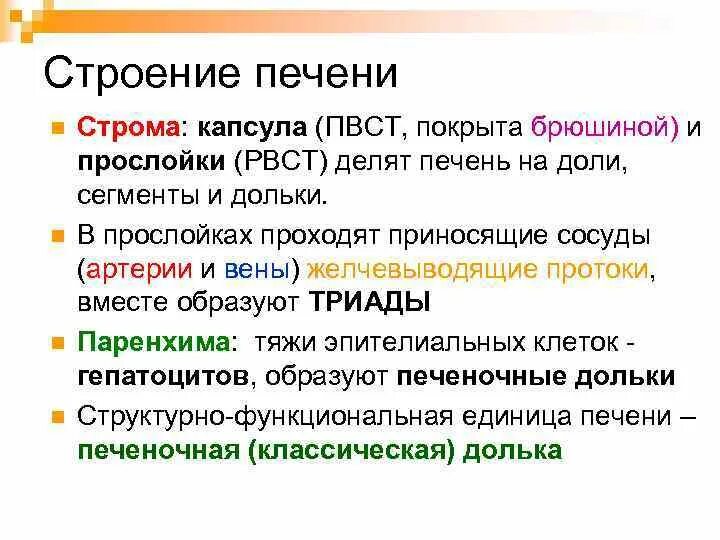 Строение печени

Строма: капсула (ПВСТ, покрыта брюшиной) и прослойки (РВСТ) делят печень на доли, сегменты и дольки.

В прослойках проходят приносящие сосуды (артерии и вены) желчевыводящие протоки, вместе образуют ТРИАДЫ

Паренхима: тяжи эпителиальных клеток - гепатоцитов, образуют печеночные дольки

Структурно-функциональная единица печени – печеночная (классическая) долька